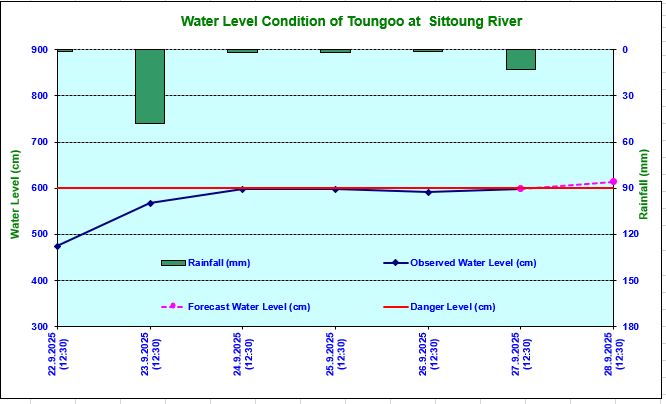 Water Level Condition of Toungoo at Sittoung River

Water Level (cm)

900
800
700
600
500
400
300

Rainfall (mm)

0
30
60
90
120
150
180

Rainfall (mm)
Observed Water Level (cm)
Forecast Water Level (cm)
Danger Level (cm)

22.9.2025 (12:30)
23.9.2025 (12:30)
24.9.2025 (12:30)
25.9.2025 (12:30)
26.9.2025 (12:30)
27.9.2025 (12:30)
28.9.2025 (12:30)